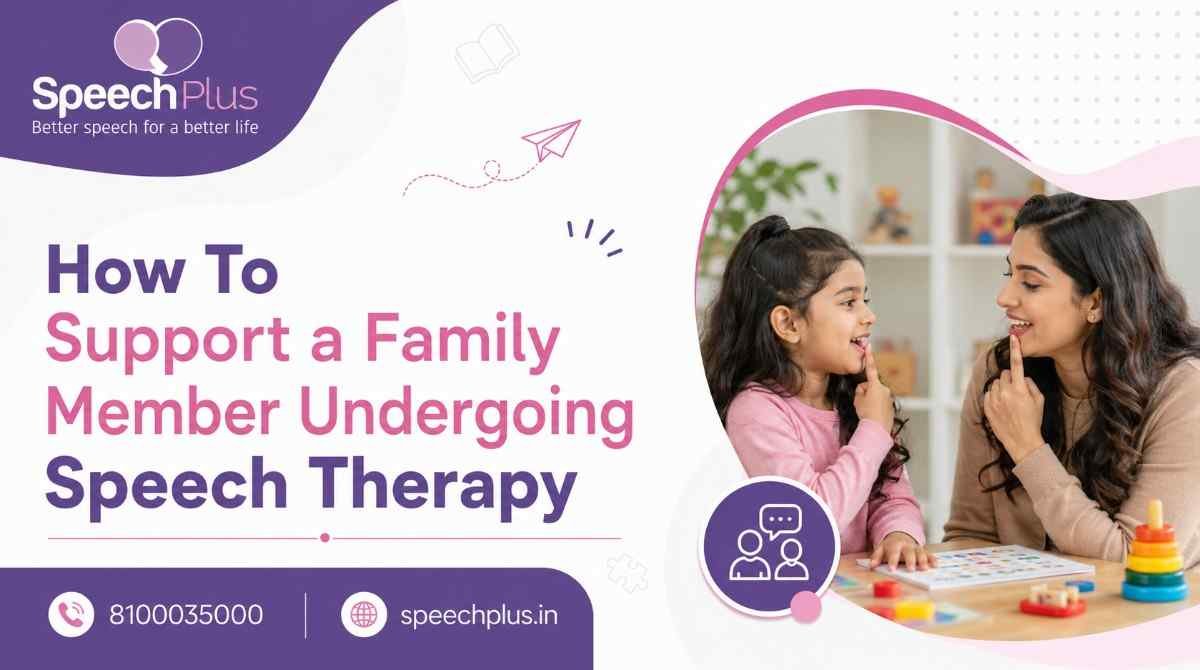 SpeechPlus
Better speech for a better life

How To Support a Family Member Undergoing Speech Therapy

8100035000
speechplus.in